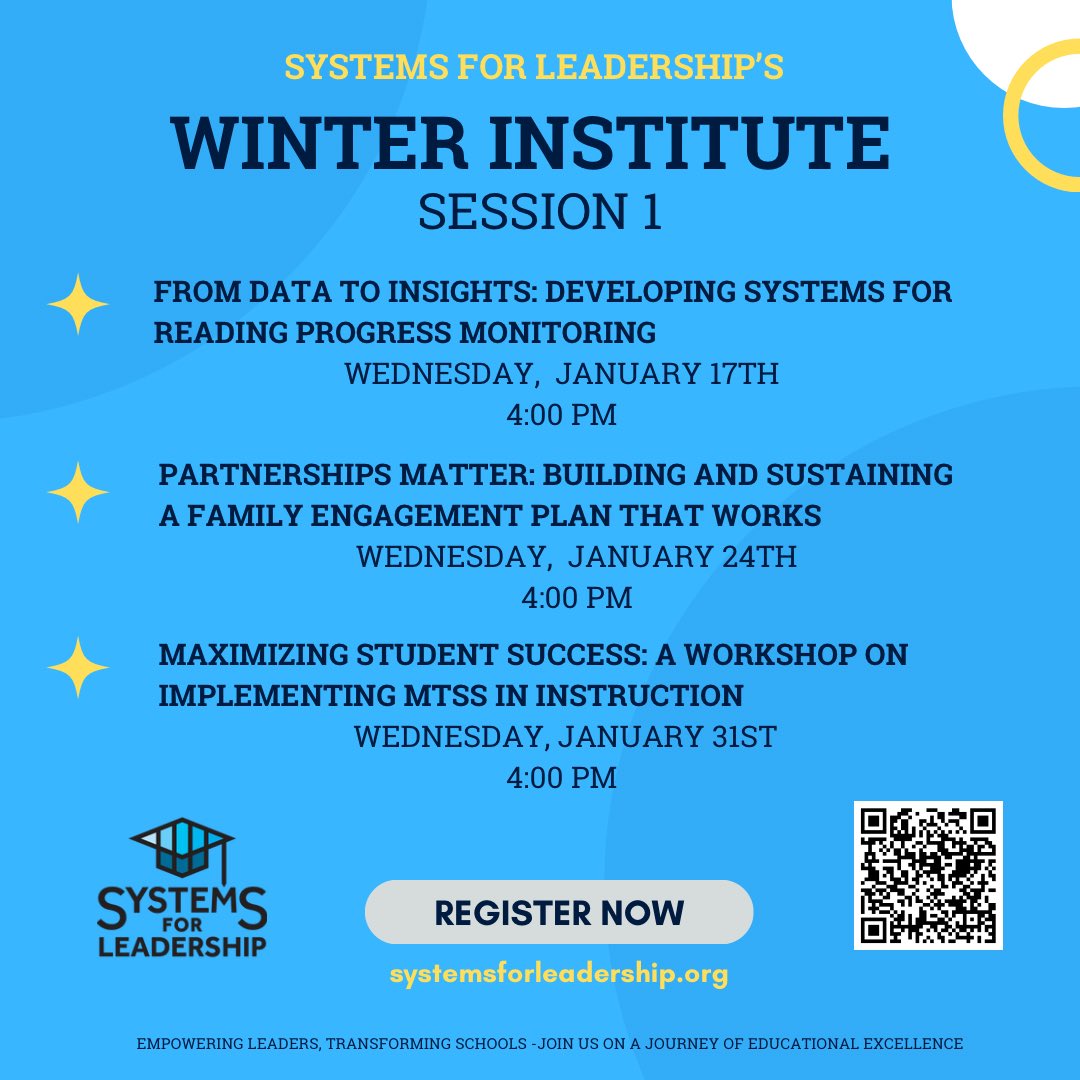 SYSTEMS FOR LEADERSHIP'S

WINTER INSTITUTE

SESSION 1

FROM DATA TO INSIGHTS: DEVELOPING SYSTEMS FOR READING PROGRESS MONITORING
WEDNESDAY, JANUARY 17TH
4:00 PM

PARTNERSHIPS MATTER: BUILDING AND SUSTAINING A FAMILY ENGAGEMENT PLAN THAT WORKS
WEDNESDAY, JANUARY 24TH
4:00 PM

MAXIMIZING STUDENT SUCCESS: A WORKSHOP ON IMPLEMENTING MTSS IN INSTRUCTION
WEDNESDAY, JANUARY 31ST
4:00 PM

SYSTEMS FOR LEADERSHIP

REGISTER NOW

systemsforleadership.org

EMPOWERING LEADERS, TRANSFORMING SCHOOLS -JOIN US ON A JOURNEY OF EDUCATIONAL EXCELLENCE